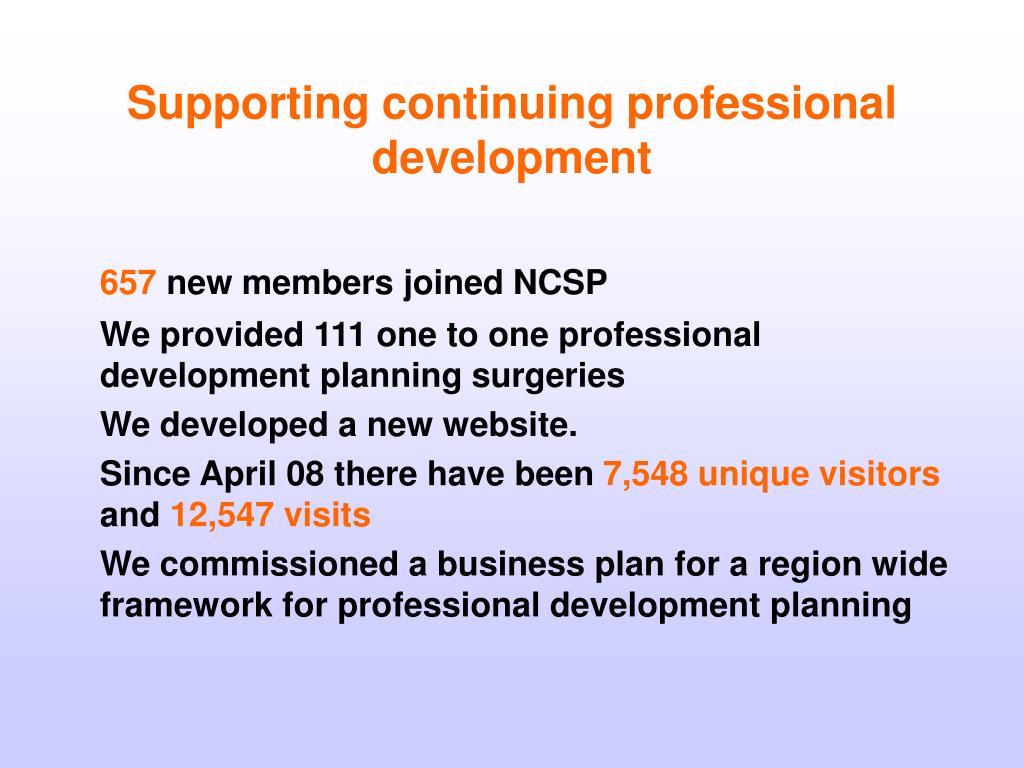 Supporting continuing professional development

657 new members joined NCSP

We provided 111 one to one professional development planning surgeries

We developed a new website.

Since April 08 there have been 7,548 unique visitors and 12,547 visits

We commissioned a business plan for a region wide framework for professional development planning